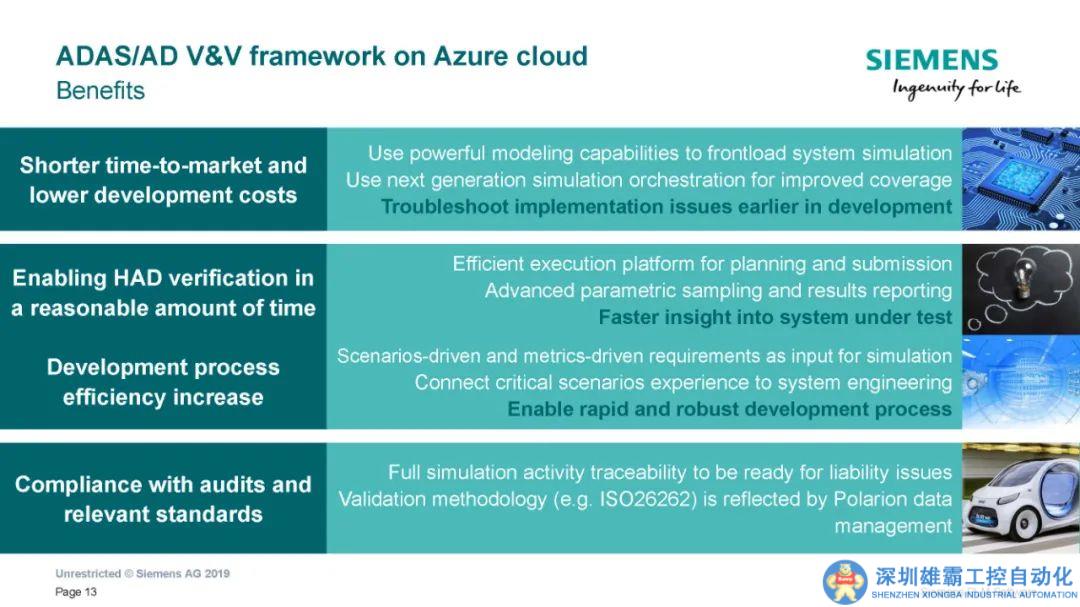 ADAS/AD V&V framework on Azure cloud
Benefits

SIEMENS
Ingenuity for life

Shorter time-to-market and lower development costs

Use powerful modeling capabilities to frontload system simulation
Use next generation simulation orchestration for improved coverage
Troubleshoot implementation issues earlier in development

Enabling HAD verification in a reasonable amount of time

Efficient execution platform for planning and submission
Advanced parametric sampling and results reporting
Faster insight into system under test

Development process efficiency increase

Scenarios-driven and metrics-driven requirements as input for simulation
Connect critical scenarios experience to system engineering
Enable rapid and robust development process

Compliance with audits and relevant standards

Full simulation activity traceability to be ready for liability issues
Validation methodology (e.g. ISO26262) is reflected by Polarion data management

Unrestricted © Siemens AG 2019
Page 13

深圳雄霸工控自动化
SHENZHEN XIONGBA INDUSTRIAL AUTOMATION